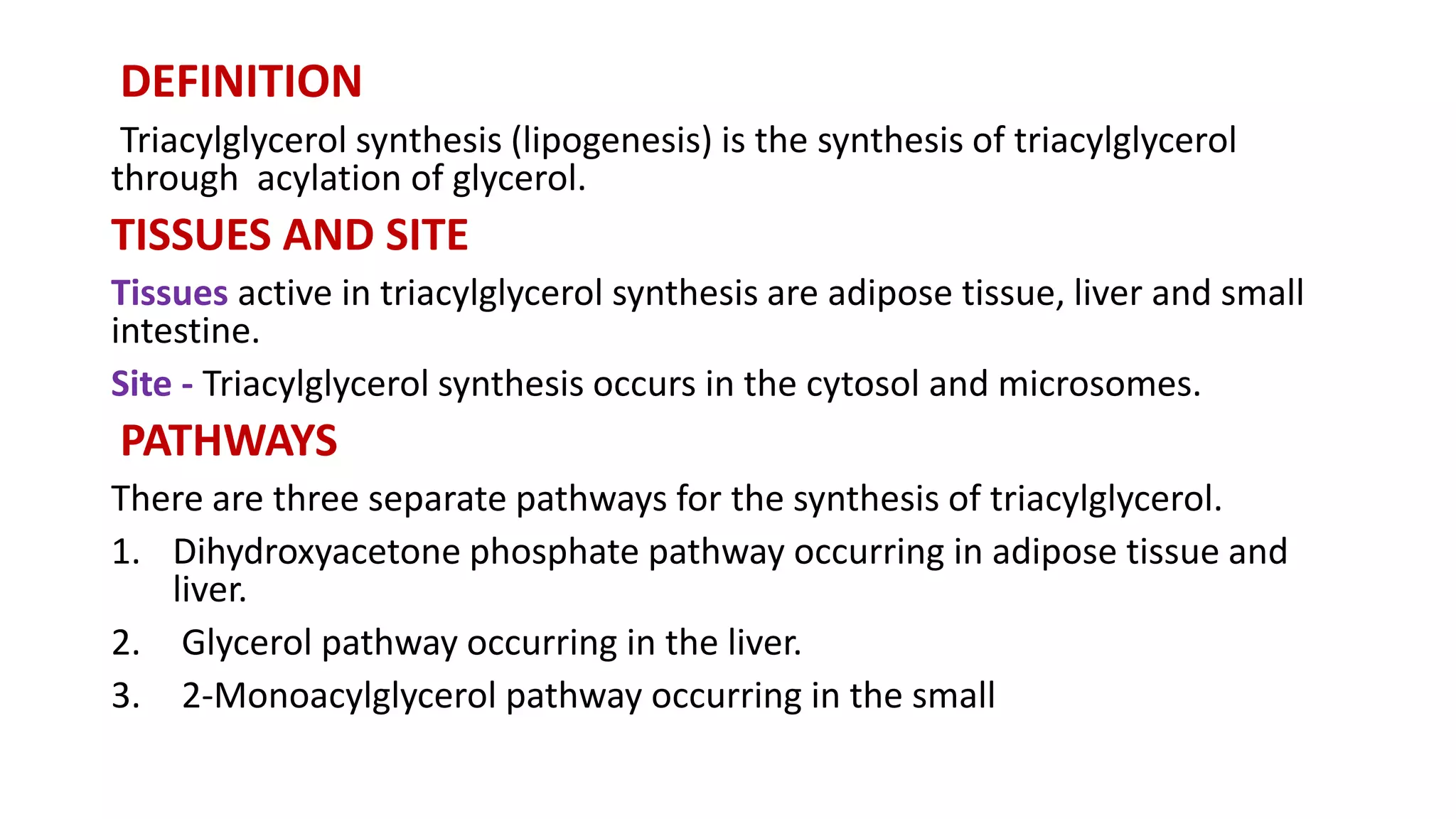 DEFINITION

Triacylglycerol synthesis (lipogenesis) is the synthesis of triacylglycerol through acylation of glycerol.

TISSUES AND SITE

Tissues active in triacylglycerol synthesis are adipose tissue, liver and small intestine.

Site - Triacylglycerol synthesis occurs in the cytosol and microsomes.

PATHWAYS

There are three separate pathways for the synthesis of triacylglycerol.

1. Dihydroxyacetone phosphate pathway occurring in adipose tissue and liver.
2. Glycerol pathway occurring in the liver.
3. 2-Monoacylglycerol pathway occurring in the small